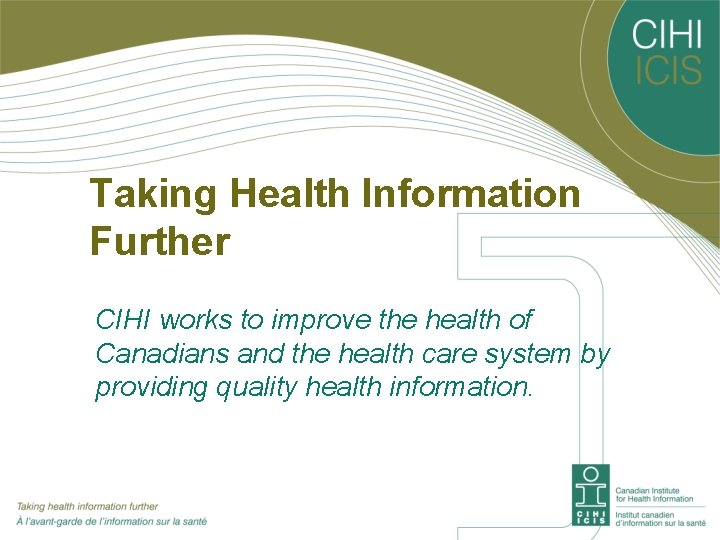 CIHI
ICIS

Taking Health Information Further

CIHI works to improve the health of Canadians and the health care system by providing quality health information.

Taking health information further
À l'avant-garde de l'information sur la santé

CIHI
ICIS

Canadian Institute for Health Information
Institut canadien d'information sur la santé